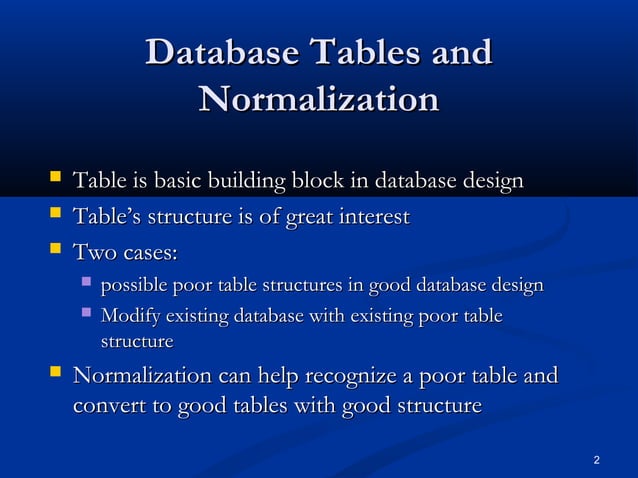 Database Tables and Normalization

- Table is basic building block in database design
- Table's structure is of great interest
- Two cases:
  - possible poor table structures in good database design
  - Modify existing database with existing poor table structure
- Normalization can help recognize a poor table and convert to good tables with good structure

2